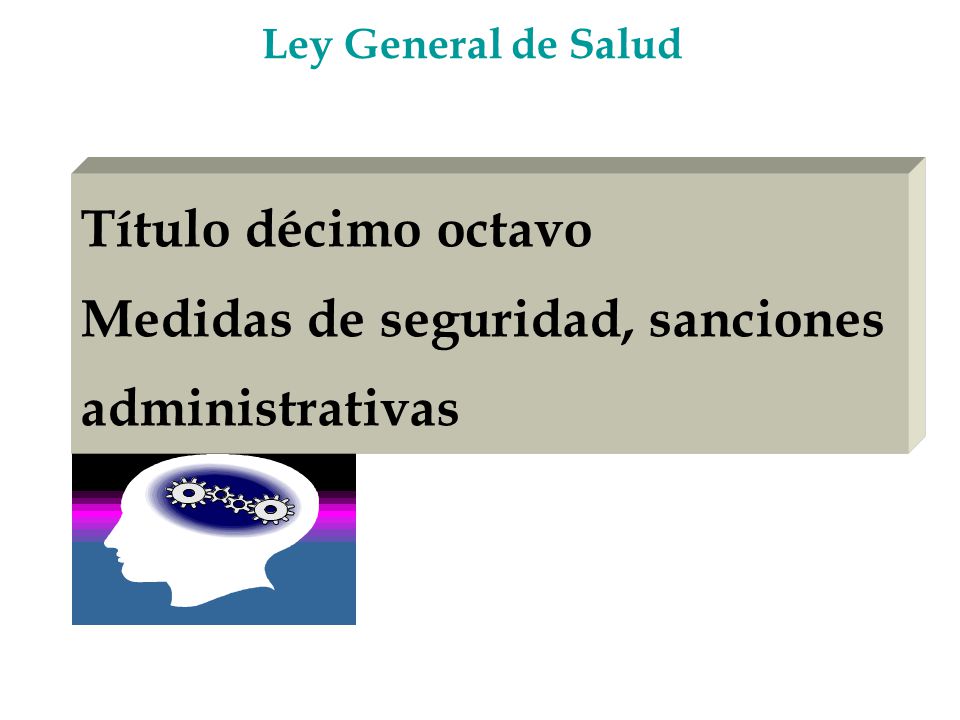 Ley General de Salud

Título décimo octavo
Medidas de seguridad, sanciones administrativas